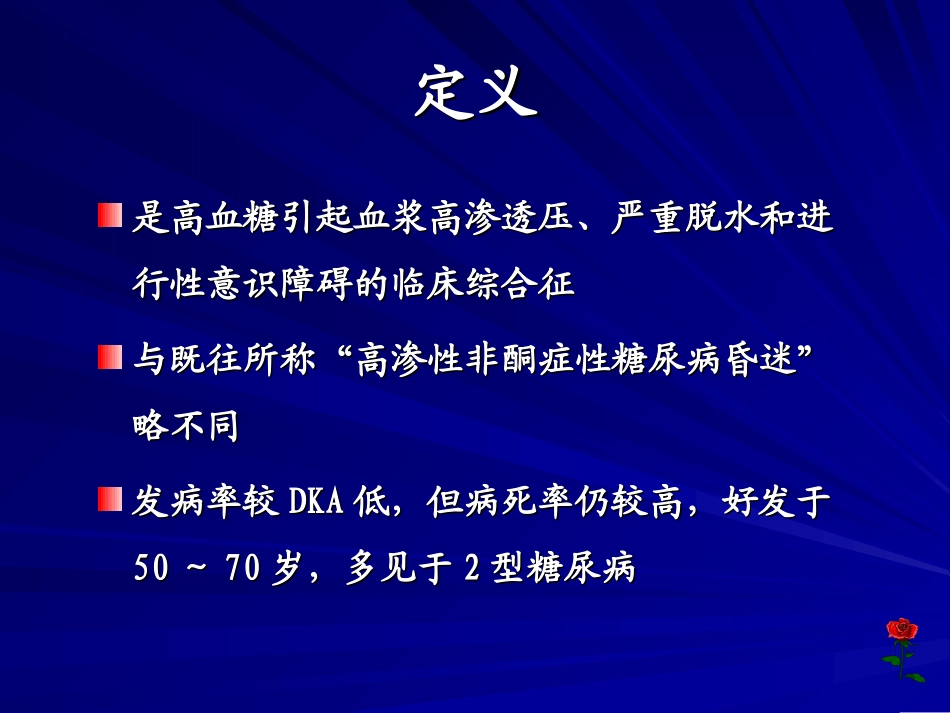 定义

是高血糖引起血浆高渗透压、严重脱水和进行性意识障碍的临床综合征

与既往所称“高渗性非酮症性糖尿病昏迷”略不同

发病率较 DKA 低，但病死率仍较高，好发于 50 ~ 70 岁，多见于 2 型糖尿病